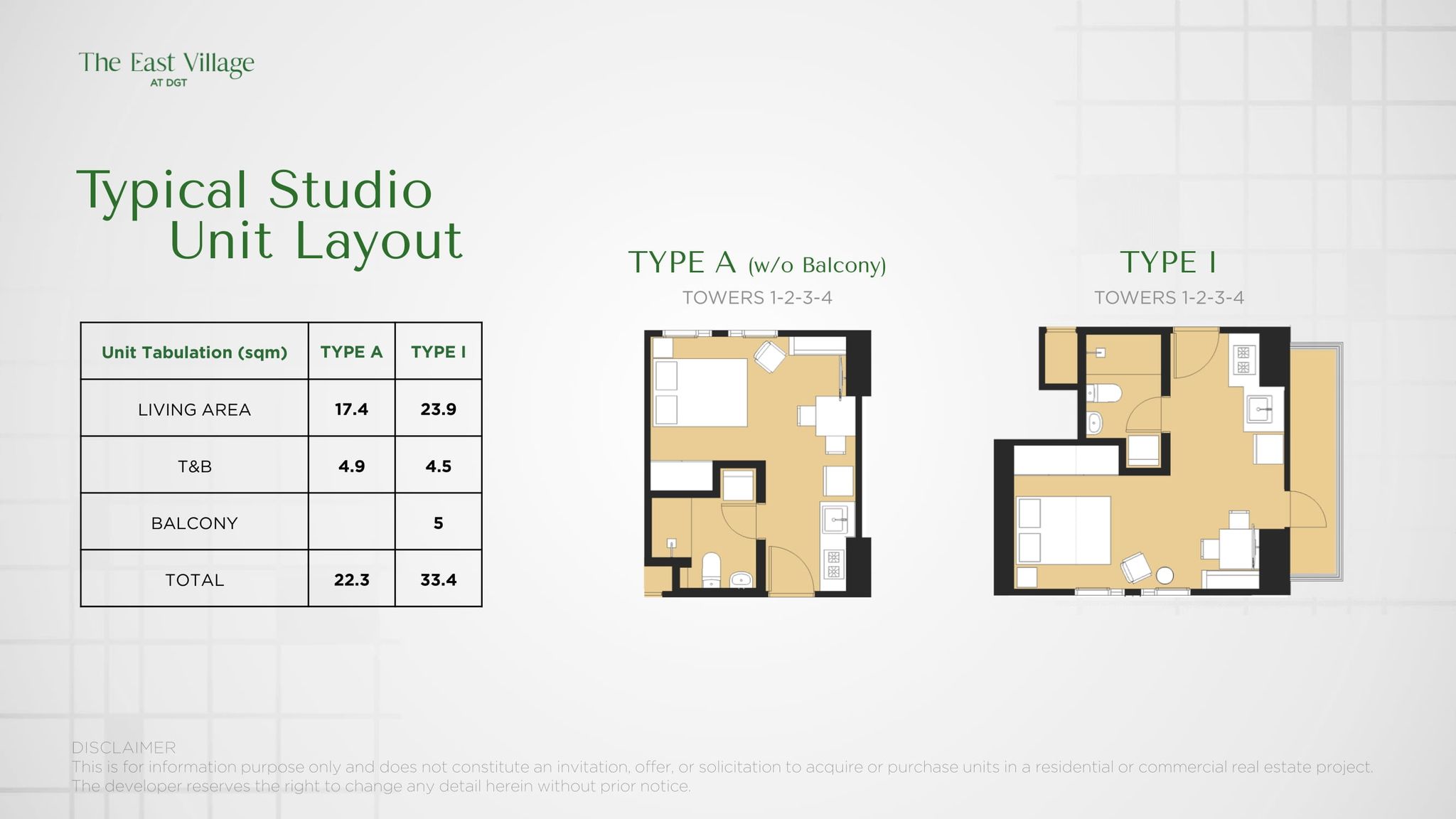 The East Village
AT DGT

Typical Studio
Unit Layout

| Unit Tabulation (sqm) | TYPE A | TYPE I |
|---|---|---|
| LIVING AREA | 17.4 | 23.9 |
| T&B | 4.9 | 4.5 |
| BALCONY | | 5 |
| TOTAL | 22.3 | 33.4 |

TYPE A (w/o Balcony)
TOWERS 1-2-3-4

TYPE I
TOWERS 1-2-3-4

DISCLAIMER
This is for information purpose only and does not constitute an invitation, offer, or solicitation to acquire or purchase units in a residential or commercial real estate project. The developer reserves the right to change any detail herein without prior notice.